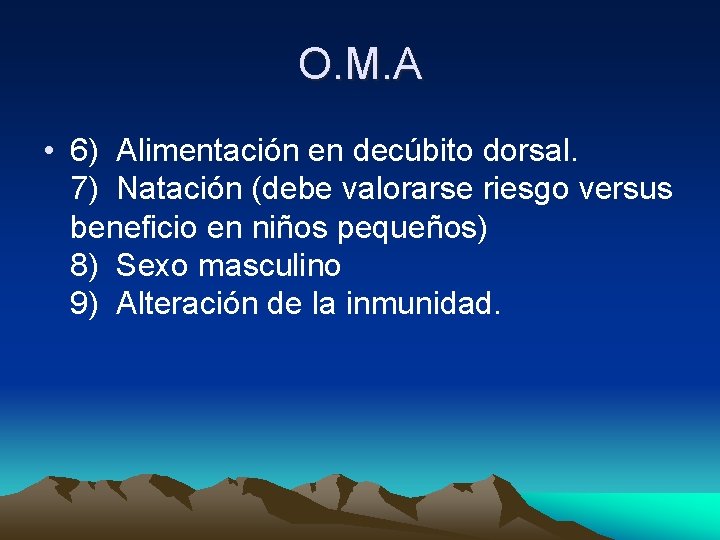 O.M.A

• 6) Alimentación en decúbito dorsal.
7) Natación (debe valorarse riesgo versus beneficio en niños pequeños)
8) Sexo masculino
9) Alteración de la inmunidad.